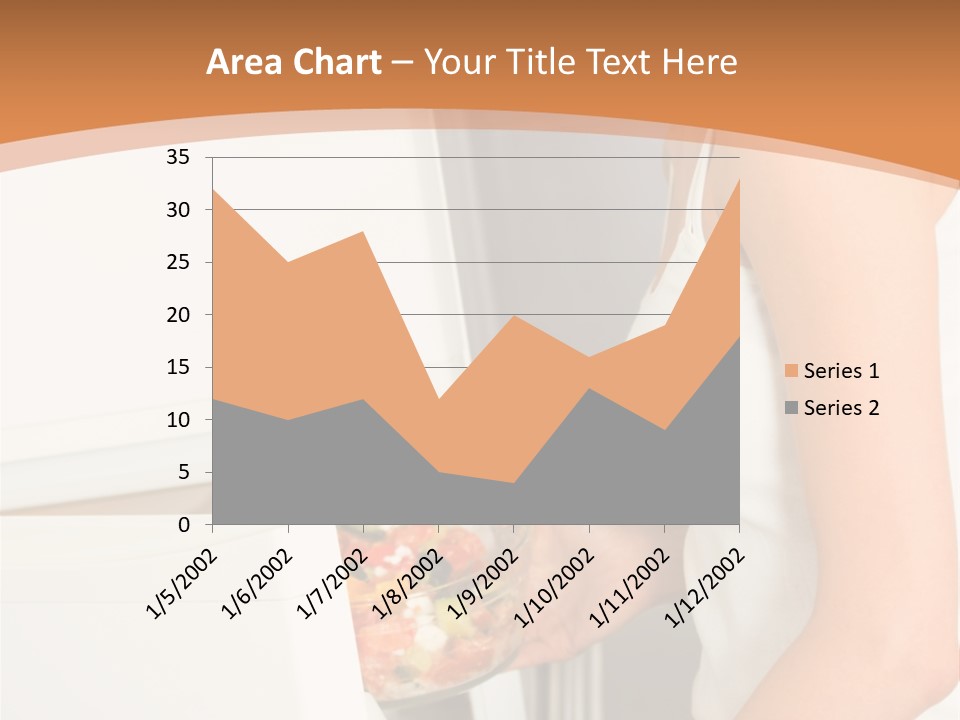 Area Chart – Your Title Text Here

35
30
25
20
15
10
5
0

1/5/2002
1/6/2002
1/7/2002
1/8/2002
1/9/2002
1/10/2002
1/11/2002
1/12/2002

Series 1
Series 2